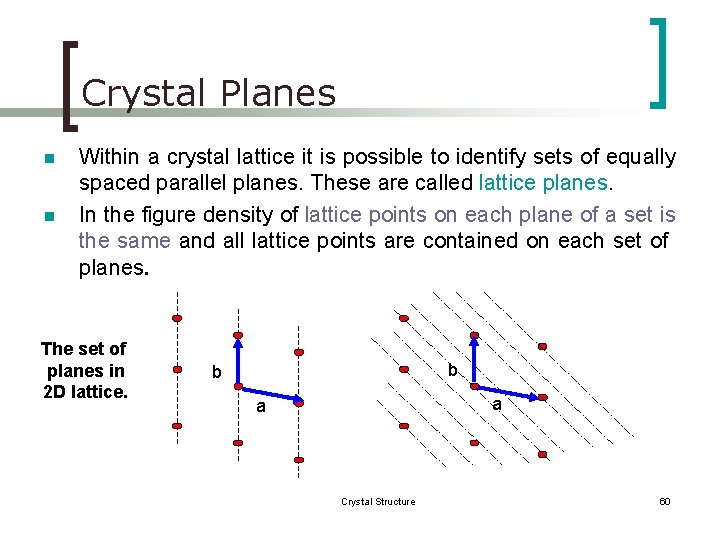 Crystal Planes

Within a crystal lattice it is possible to identify sets of equally spaced parallel planes. These are called lattice planes.

In the figure density of lattice points on each plane of a set is the same and all lattice points are contained on each set of planes.

The set of planes in 2D lattice.

b

a

b

a

Crystal Structure

60